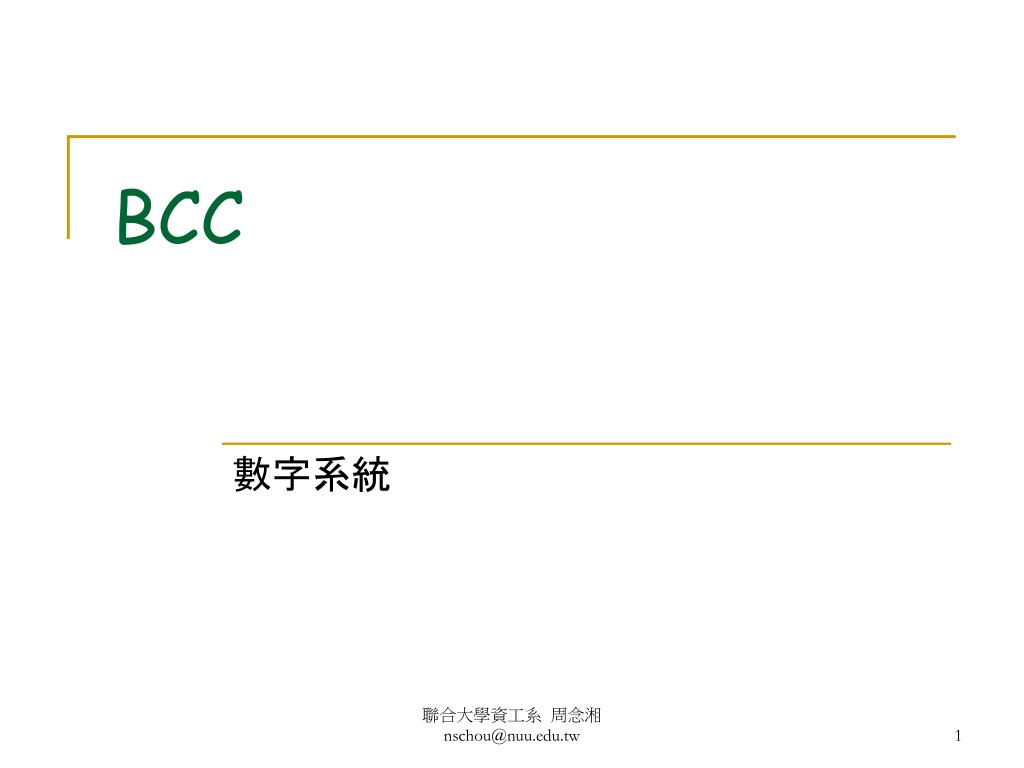 BCC

數字系統

聯合大學資工系 周念湘
nschou@nuu.edu.tw

1